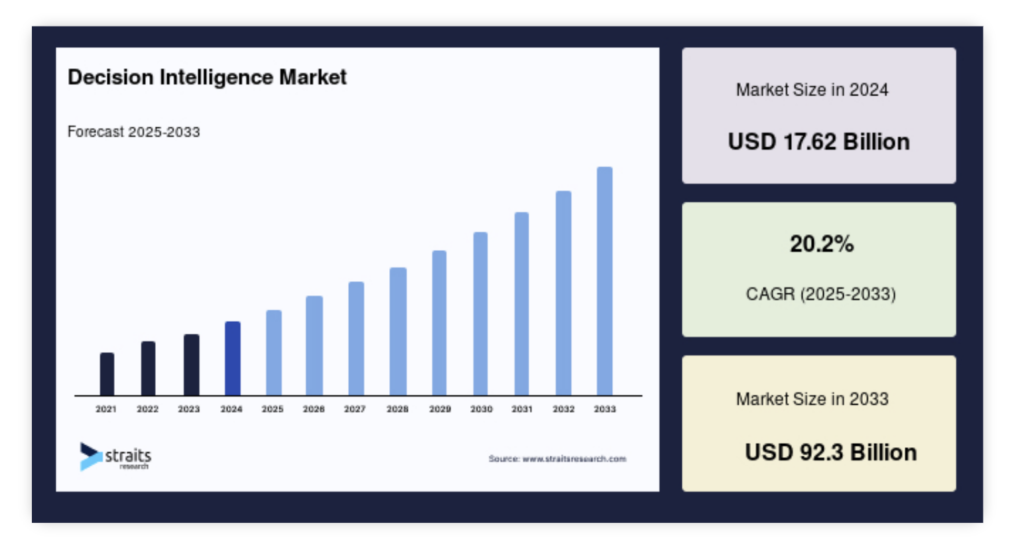 Decision Intelligence Market

Forecast 2025-2033

2021 2022 2023 2024 2025 2026 2027 2028 2029 2030 2031 2032 2033

straits research

Source: www.straitsresearch.com

Market Size in 2024

USD 17.62 Billion

20.2%

CAGR (2025-2033)

Market Size in 2033

USD 92.3 Billion